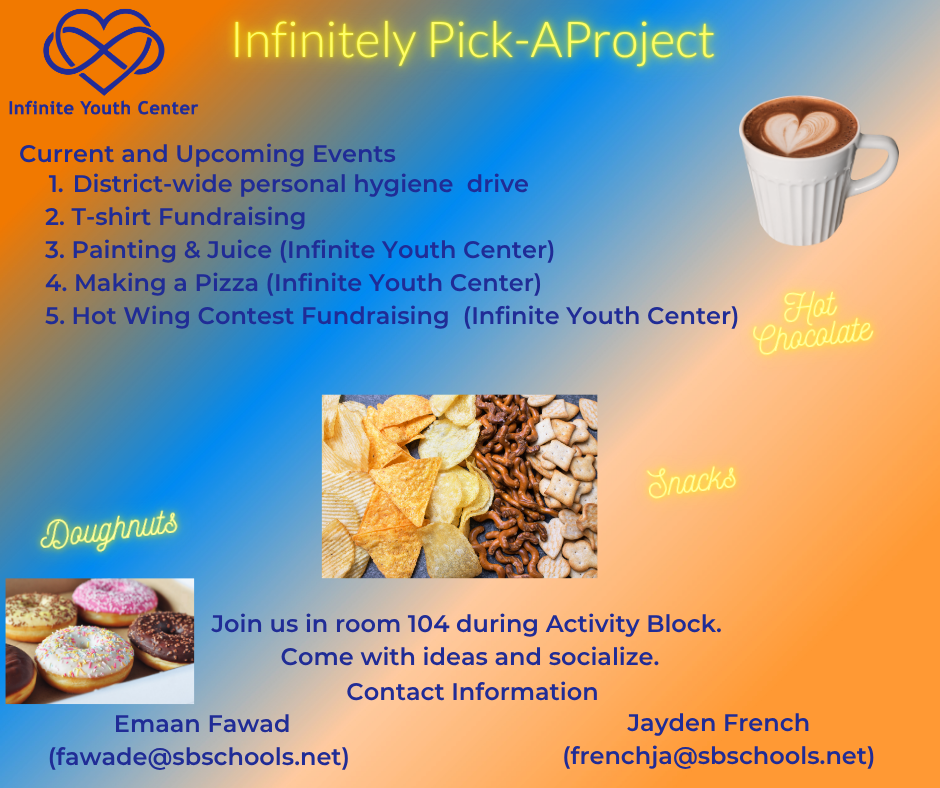 Infinite Youth Center

Infinitely Pick-AProject

Current and Upcoming Events
1. District-wide personal hygiene drive
2. T-shirt Fundraising
3. Painting & Juice (Infinite Youth Center)
4. Making a Pizza (Infinite Youth Center)
5. Hot Wing Contest Fundraising (Infinite Youth Center)

Hot Chocolate

Snacks

Doughnuts

Join us in room 104 during Activity Block.
Come with ideas and socialize.
Contact Information

Emaan Fawad
(fawade@sbschools.net)

Jayden French
(frenchja@sbschools.net)